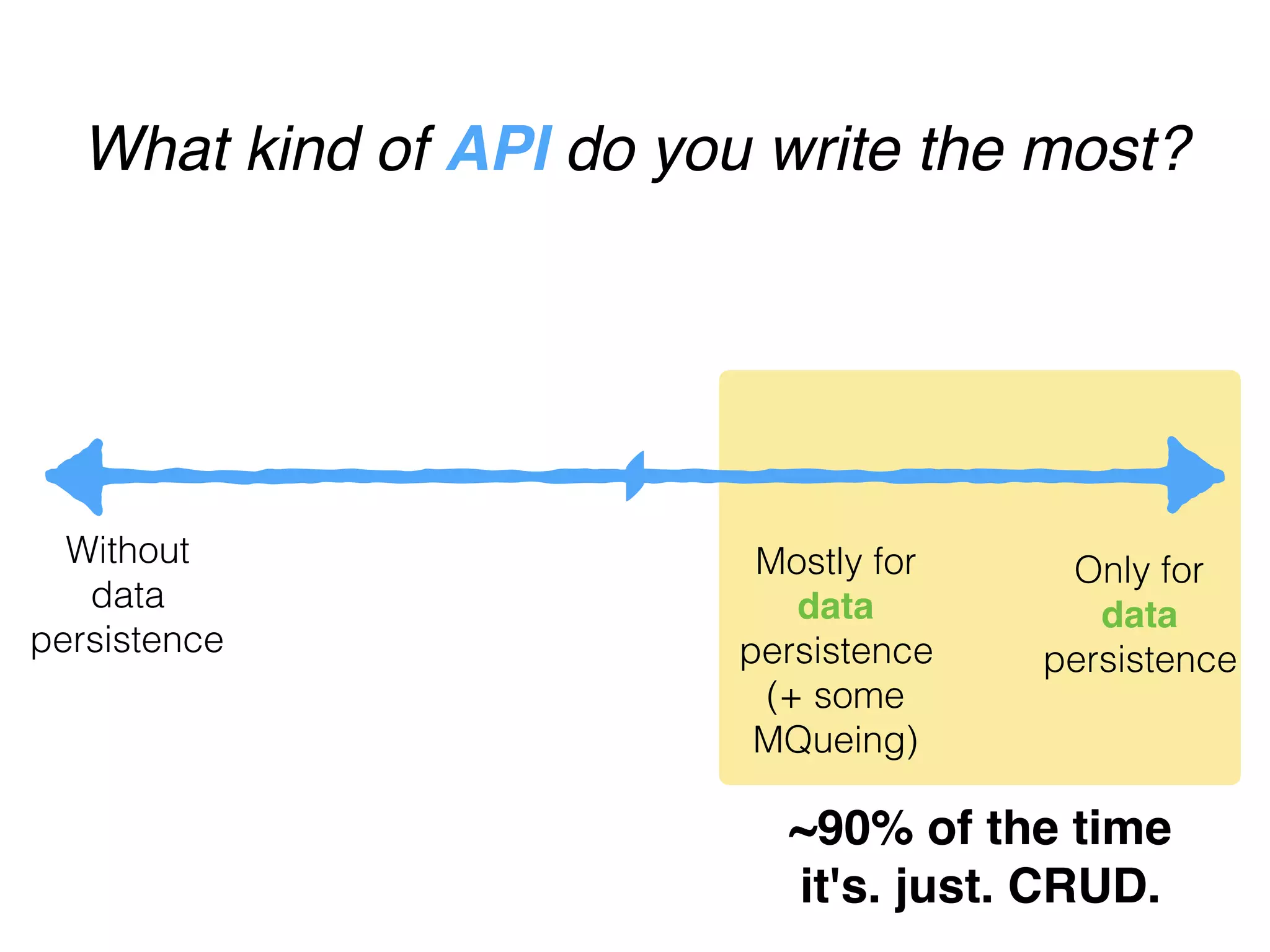 What kind of API do you write the most?

Without data persistence

Mostly for data persistence (+ some MQueing)

Only for data persistence

~90% of the time it's. just. CRUD.